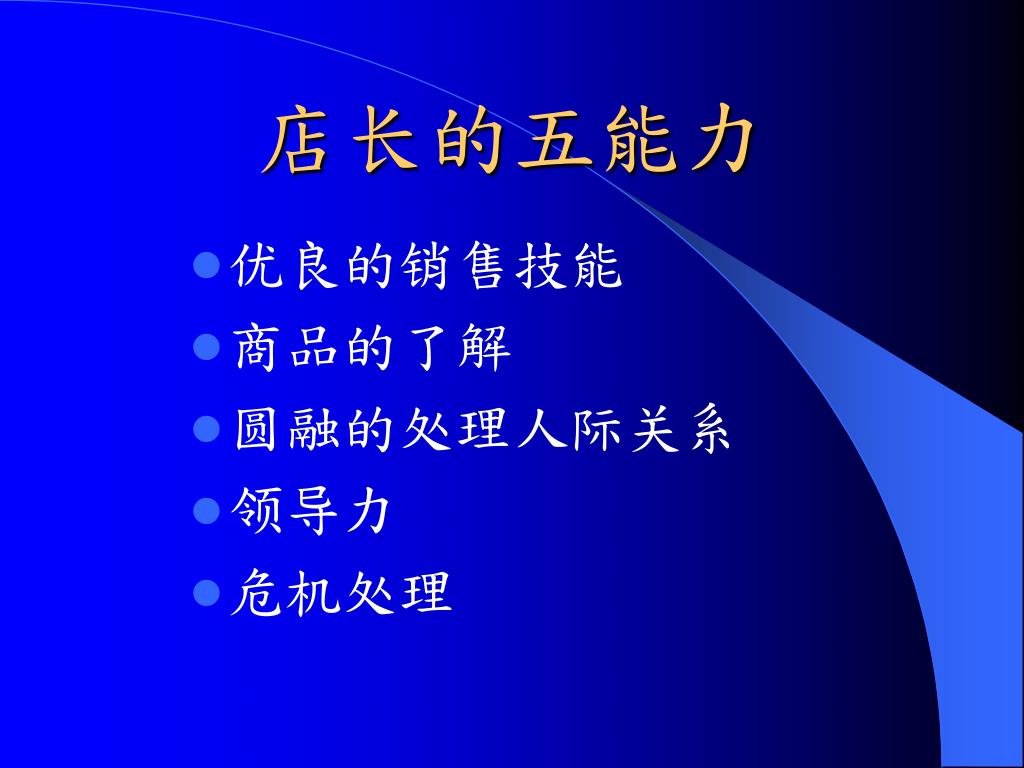 店长的五能力

- 优良的销售技能
- 商品的了解
- 圆融的处理人际关系
- 领导力
- 危机处理